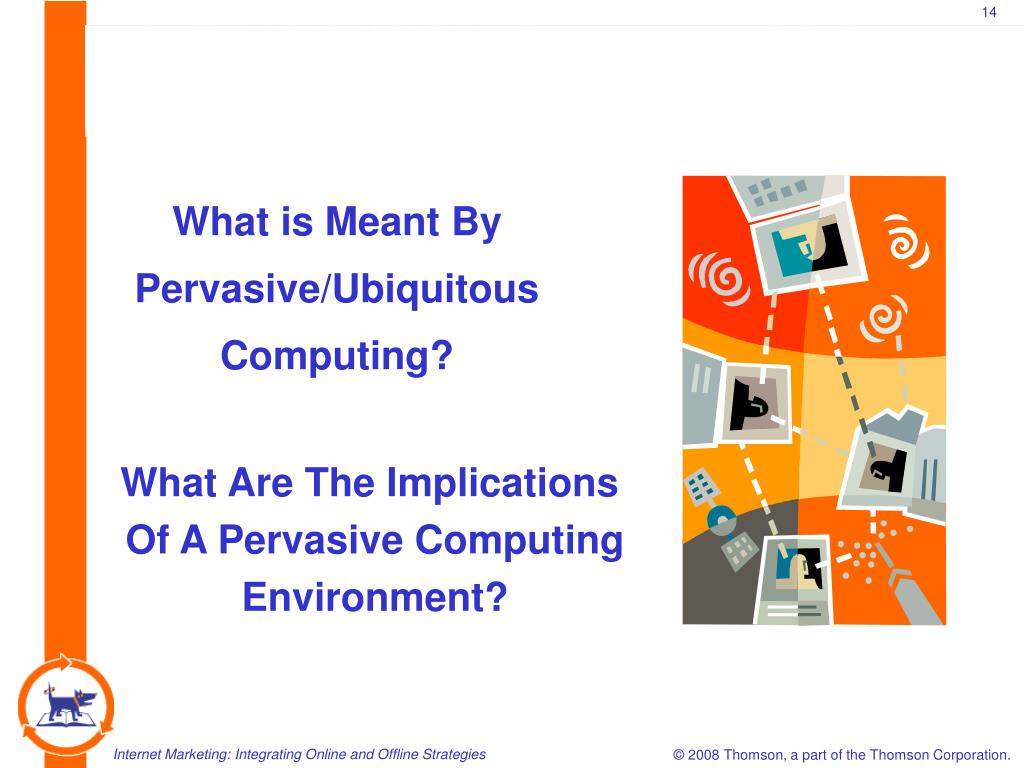 14

What is Meant By Pervasive/Ubiquitous Computing?

What Are The Implications Of A Pervasive Computing Environment?

Internet Marketing: Integrating Online and Offline Strategies

© 2008 Thomson, a part of the Thomson Corporation.